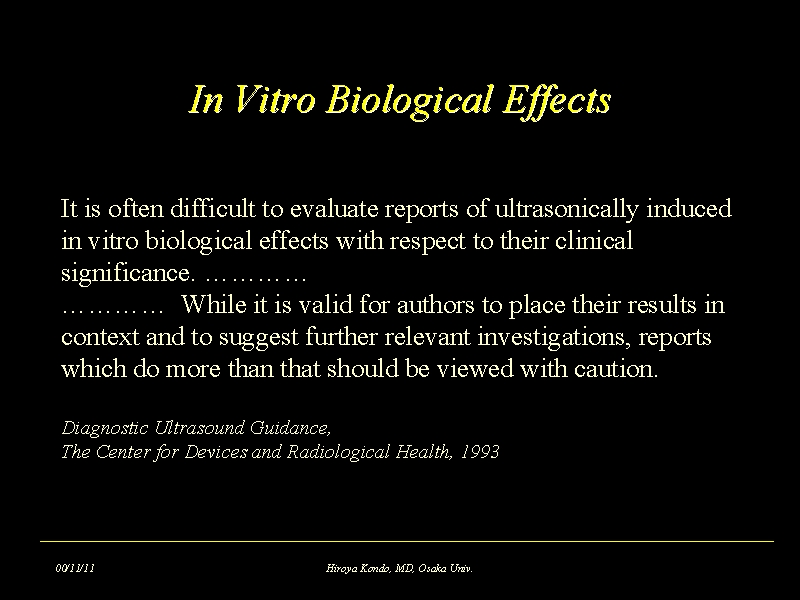 In Vitro Biological Effects

It is often difficult to evaluate reports of ultrasonically induced in vitro biological effects with respect to their clinical significance. …………
………… While it is valid for authors to place their results in context and to suggest further relevant investigations, reports which do more than that should be viewed with caution.

Diagnostic Ultrasound Guidance,
The Center for Devices and Radiological Health, 1993

00/11/11

Hiroya Kondo, MD, Osaka Univ.